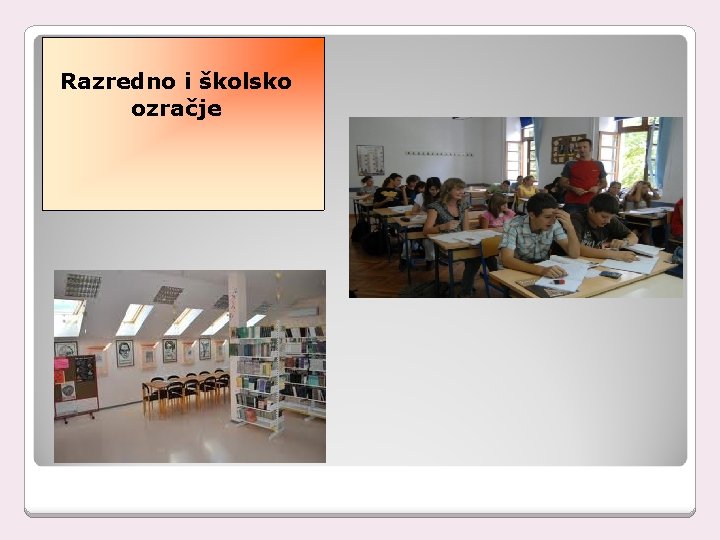 Razredno i školsko ozračje